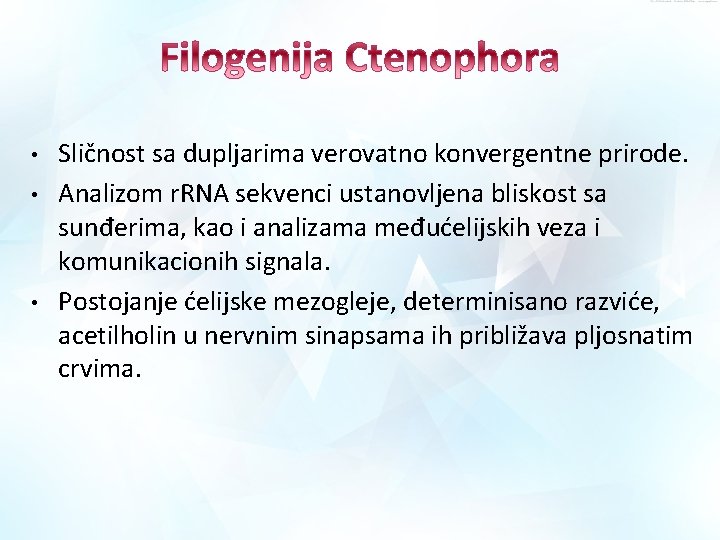 Filogenija Ctenophora

• Sličnost sa dupljarima verovatno konvergentne prirode.
• Analizom rRNA sekvenci ustanovljena bliskost sa sunđerima, kao i analizama međućelijskih veza i komunikacionih signala.
• Postojanje ćelijske mezogleje, determinisano razviće, acetilholin u nervnim sinapsama ih približava pljosnatim crvima.